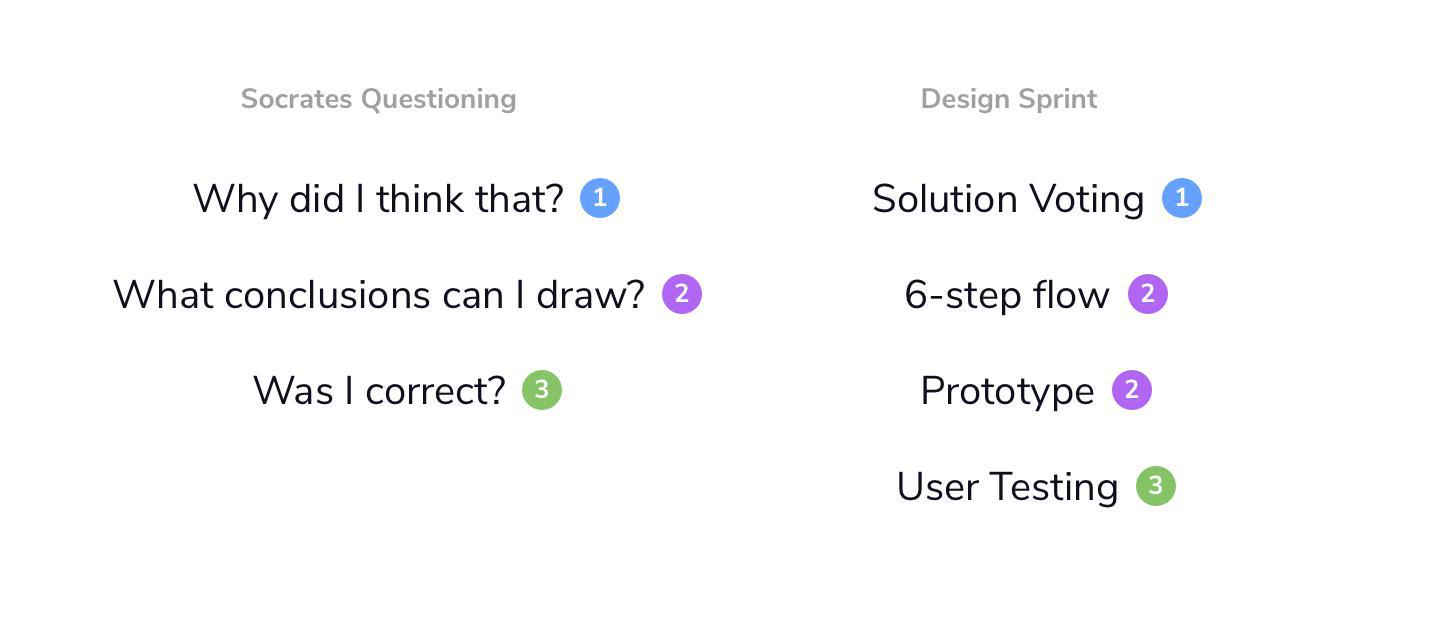 Socrates Questioning

Why did I think that? 1

What conclusions can I draw? 2

Was I correct? 3

Design Sprint

Solution Voting 1

6-step flow 2

Prototype 2

User Testing 3